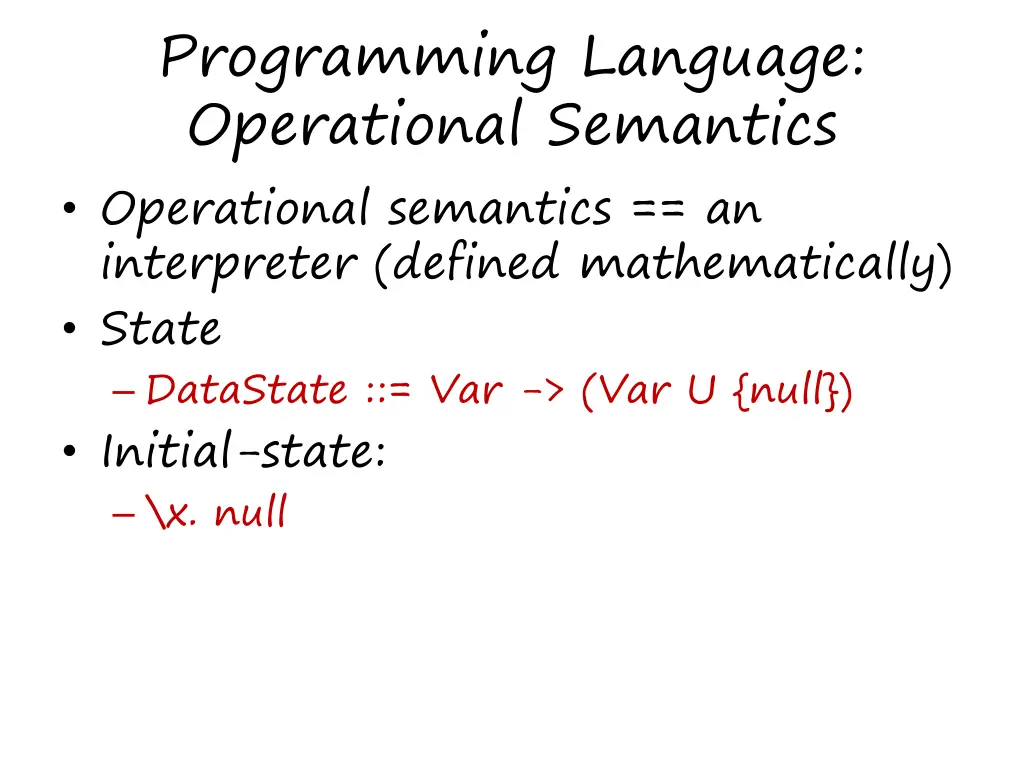 Programming Language: Operational Semantics

• Operational semantics == an interpreter (defined mathematically)
• State
  – DataState ::= Var -> (Var U {null})
• Initial-state:
  – \x. null